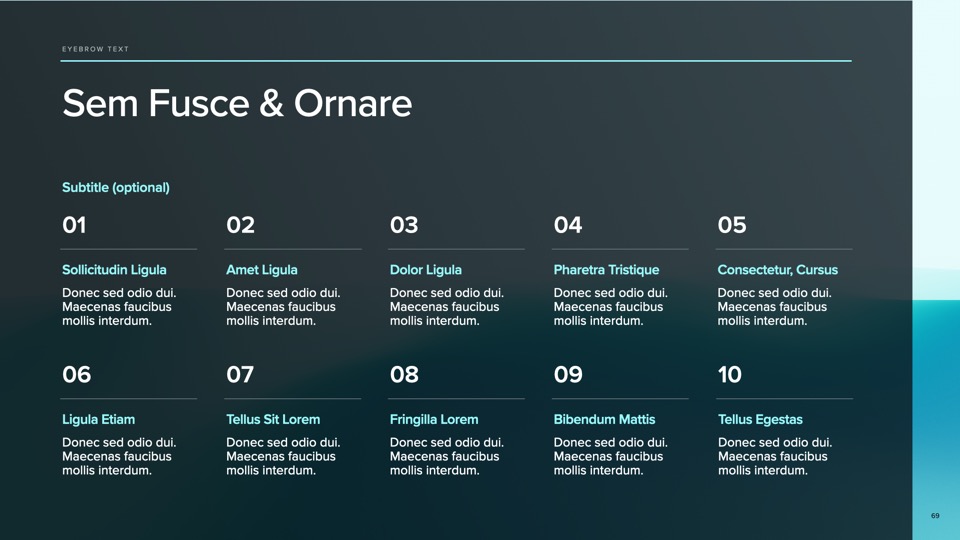 EYEBROW TEXT

Sem Fusce & Ornare

Subtitle (optional)

01

Sollicitudin Ligula

Donec sed odio dui. Maecenas faucibus mollis interdum.

02

Amet Ligula

Donec sed odio dui. Maecenas faucibus mollis interdum.

03

Dolor Ligula

Donec sed odio dui. Maecenas faucibus mollis interdum.

04

Pharetra Tristique

Donec sed odio dui. Maecenas faucibus mollis interdum.

05

Consectetur, Cursus

Donec sed odio dui. Maecenas faucibus mollis interdum.

06

Ligula Etiam

Donec sed odio dui. Maecenas faucibus mollis interdum.

07

Tellus Sit Lorem

Donec sed odio dui. Maecenas faucibus mollis interdum.

08

Fringilla Lorem

Donec sed odio dui. Maecenas faucibus mollis interdum.

09

Bibendum Mattis

Donec sed odio dui. Maecenas faucibus mollis interdum.

10

Tellus Egestas

Donec sed odio dui. Maecenas faucibus mollis interdum.

69